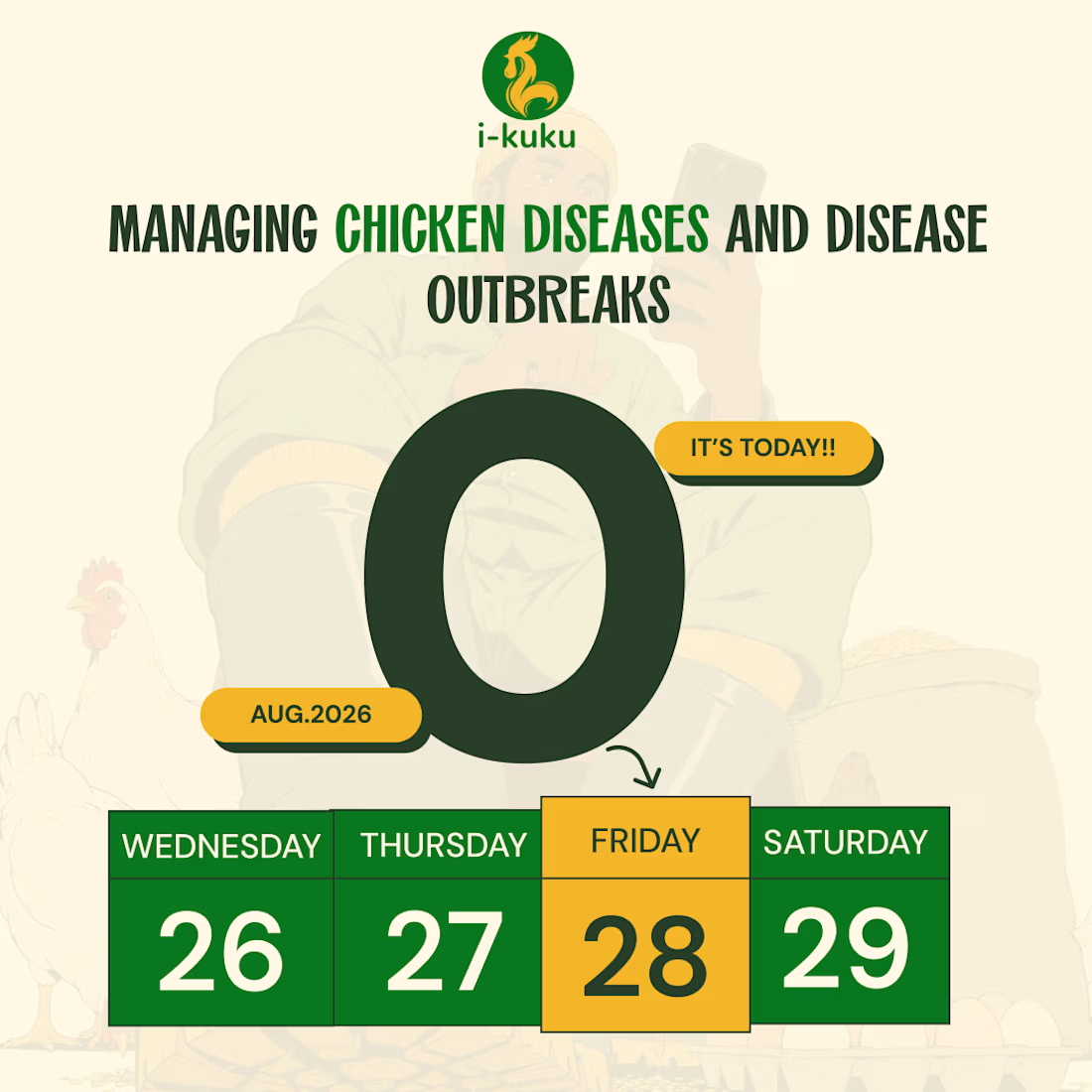 i-kuku

MANAGING CHICKEN DISEASES AND DISEASE OUTBREAKS

0

IT'S TODAY!!

AUG.2026

| WEDNESDAY | THURSDAY | FRIDAY | SATURDAY |
|---|---|---|---|
| 26 | 27 | 28 | 29 |